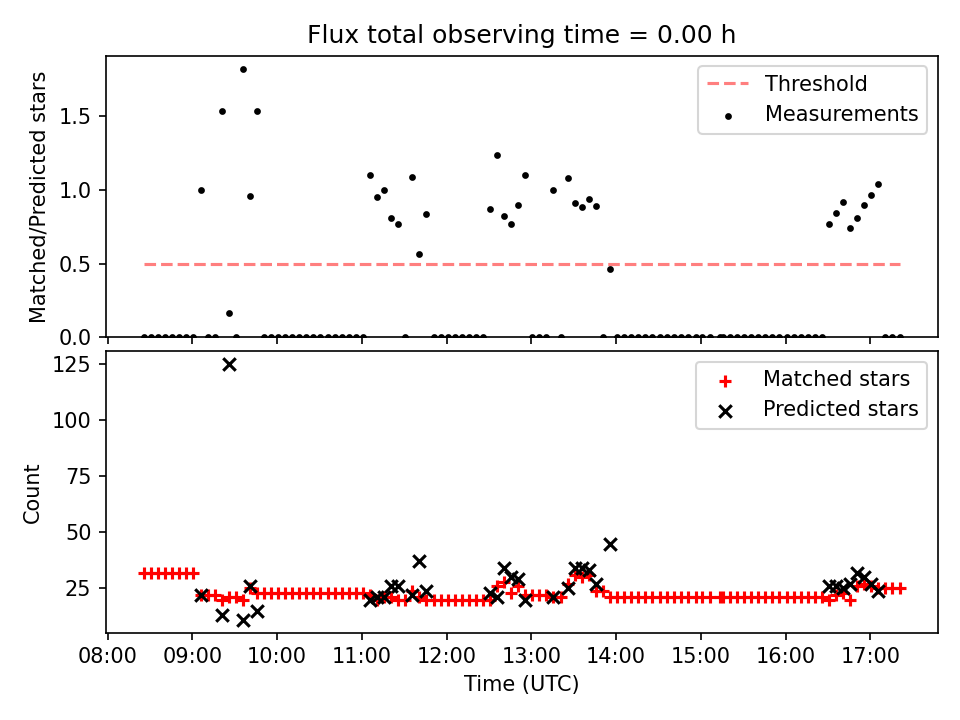 Flux total observing time = 0.00 h

Matched/Predicted stars

1.5
1.0
0.5
0.0

Threshold
Measurements

Count

125
100
75
50
25

Matched stars
Predicted stars

08:00 09:00 10:00 11:00 12:00 13:00 14:00 15:00 16:00 17:00

Time (UTC)